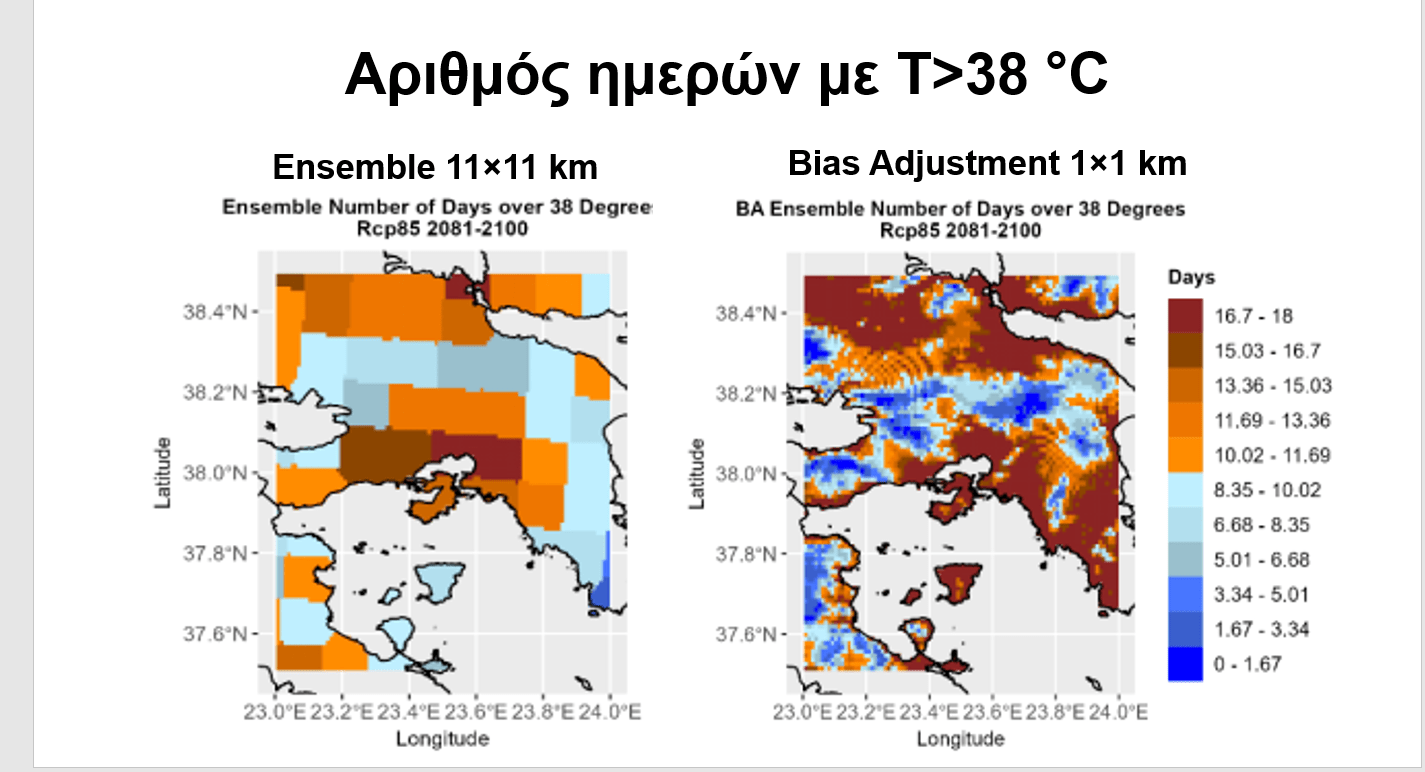 Αριθμός ημερών με T>38 °C

Ensemble 11×11 km

Ensemble Number of Days over 38 Degree
Rcp85 2081-2100

38.4°N
38.2°N
38.0°N
37.8°N
37.6°N

Latitude

23.0°E 23.2°E 23.4°E 23.6°E 23.8°E 24.0°E

Longitude

Bias Adjustment 1×1 km

BA Ensemble Number of Days over 38 Degrees
Rcp85 2081-2100

38.4°N
38.2°N
38.0°N
37.8°N
37.6°N

Latitude

23.0°E 23.2°E 23.4°E 23.6°E 23.8°E 24.0°E

Longitude

Days
16.7 - 18
15.03 - 16.7
13.36 - 15.03
11.69 - 13.36
10.02 - 11.69
8.35 - 10.02
6.68 - 8.35
5.01 - 6.68
3.34 - 5.01
1.67 - 3.34
0 - 1.67